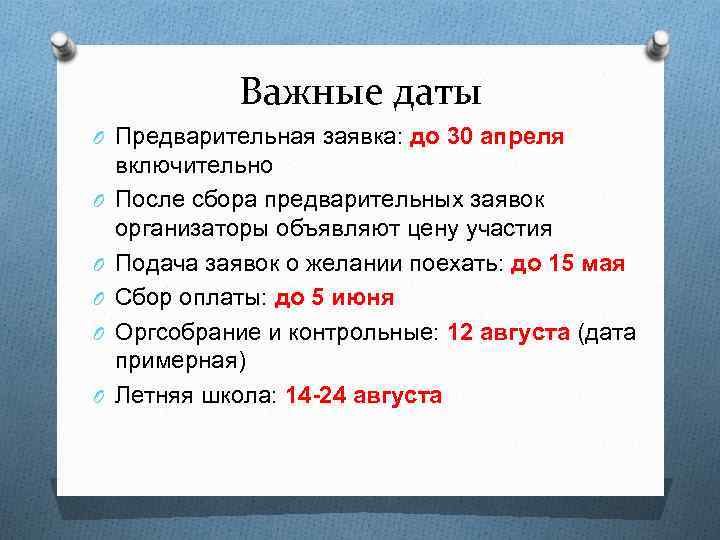 Важные даты

Предварительная заявка: до 30 апреля включительно

После сбора предварительных заявок организаторы объявляют цену участия

Подача заявок о желании поехать: до 15 мая

Сбор оплаты: до 5 июня

Оргсобрание и контрольные: 12 августа (дата примерная)

Летняя школа: 14-24 августа